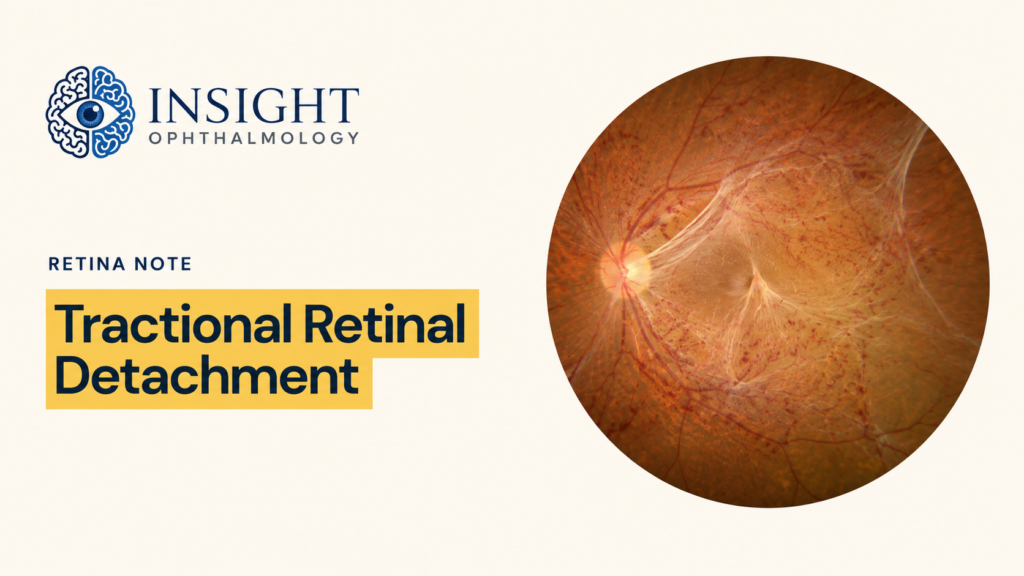 INSIGHT
OPHTHALMOLOGY

RETINA NOTE

Tractional Retinal Detachment